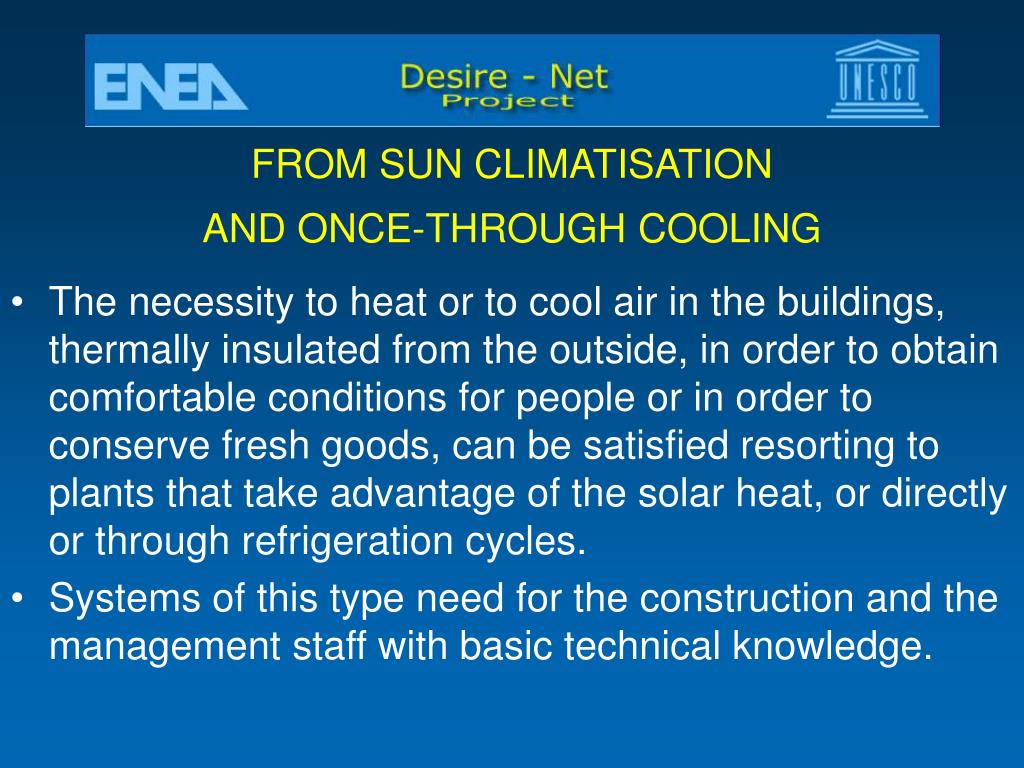 ENEA

Desire - Net
Project

UNESCO

FROM SUN CLIMATISATION
AND ONCE-THROUGH COOLING

• The necessity to heat or to cool air in the buildings, thermally insulated from the outside, in order to obtain comfortable conditions for people or in order to conserve fresh goods, can be satisfied resorting to plants that take advantage of the solar heat, or directly or through refrigeration cycles.
• Systems of this type need for the construction and the management staff with basic technical knowledge.